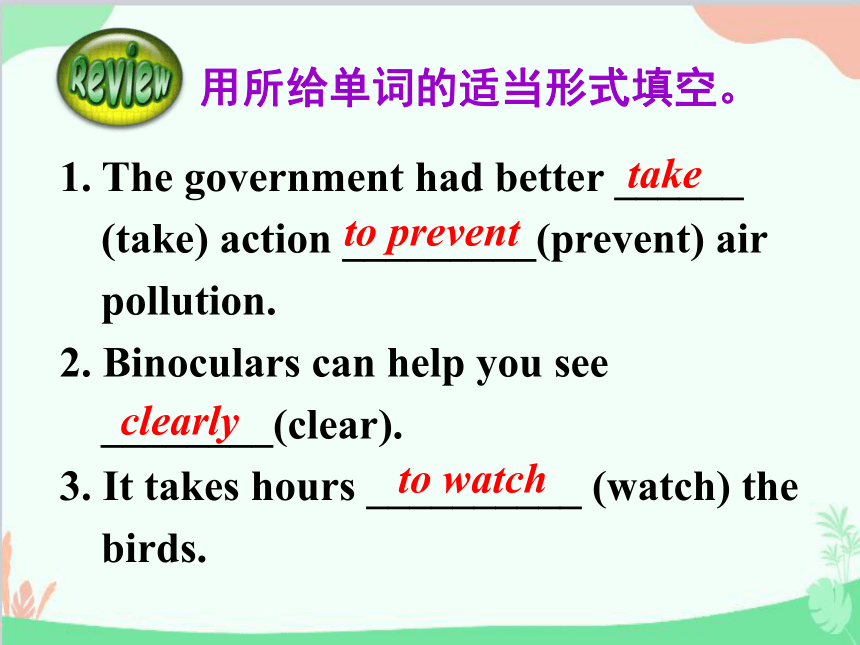 Review 用所给单词的适当形式填空。

1. The government had better take (take) action to prevent (prevent) air pollution.

2. Binoculars can help you see clearly (clear).

3. It takes hours to watch (watch) the birds.